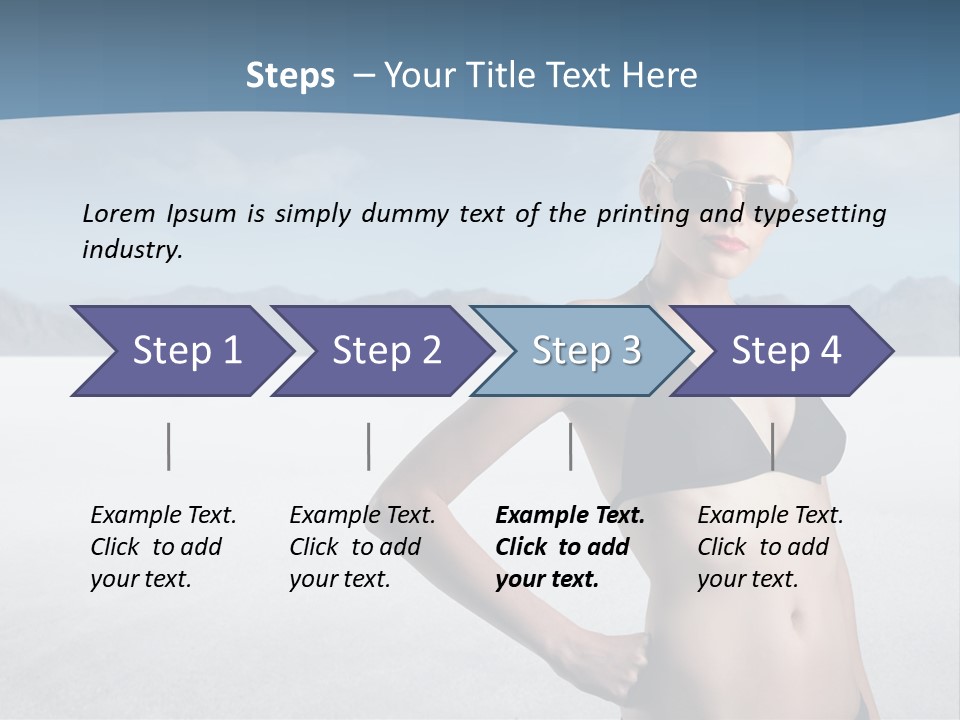 Steps – Your Title Text Here

Lorem Ipsum is simply dummy text of the printing and typesetting industry.

Step 1

Step 2

Step 3

Step 4

Example Text. Click to add your text.

Example Text. Click to add your text.

Example Text. Click to add your text.

Example Text. Click to add your text.